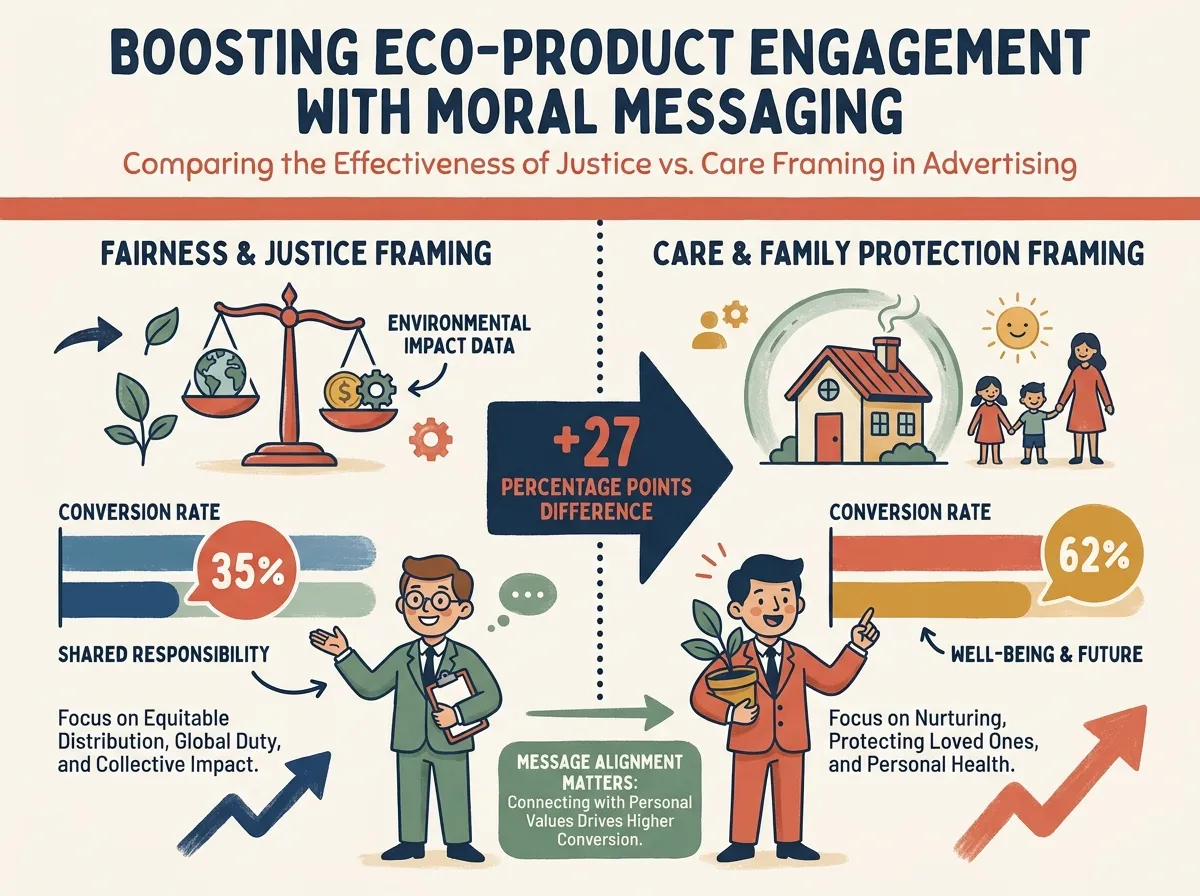 BOOSTING ECO-PRODUCT ENGAGEMENT WITH MORAL MESSAGING

Comparing the Effectiveness of Justice vs. Care Framing in Advertising

FAIRNESS & JUSTICE FRAMING

ENVIRONMENTAL IMPACT DATA

CONVERSION RATE

35%

SHARED RESPONSIBILITY

Focus on Equitable Distribution, Global Duty, and Collective Impact.

+27

PERCENTAGE POINTS DIFFERENCE

MESSAGE ALIGNMENT MATTERS:
Connecting with Personal Values Drives Higher Conversion.

CARE & FAMILY PROTECTION FRAMING

CONVERSION RATE

62%

WELL-BEING & FUTURE

Focus on Nurturing, Protecting Loved Ones, and Personal Health.